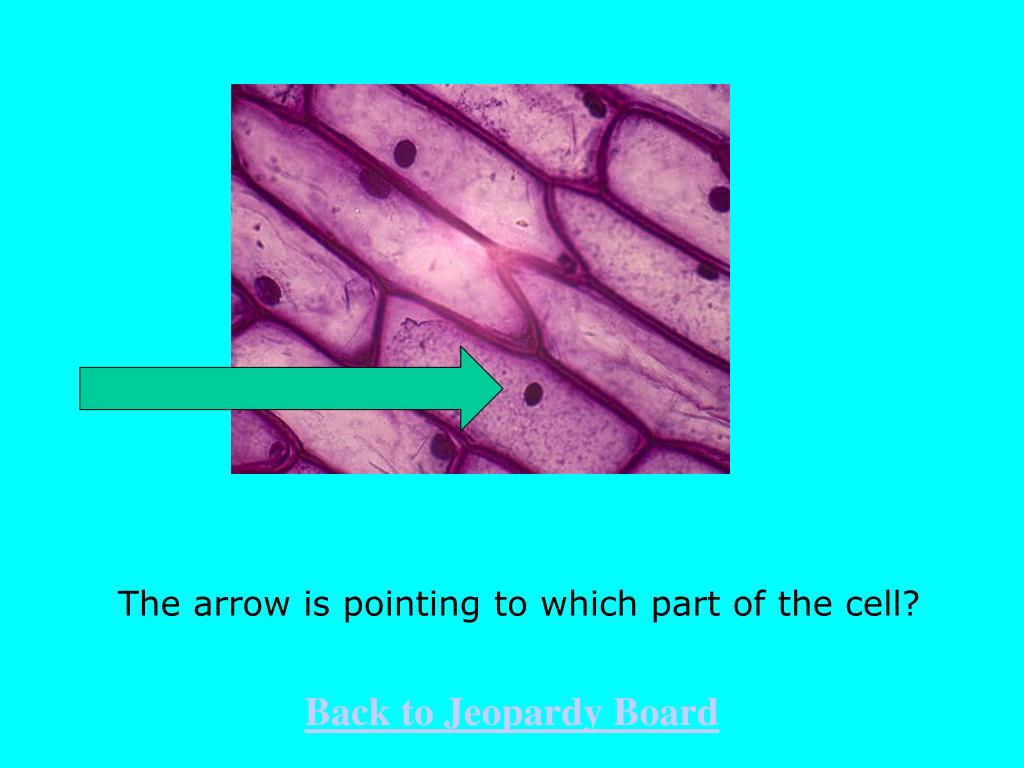 The arrow is pointing to which part of the cell?

Back to Jeopardy Board